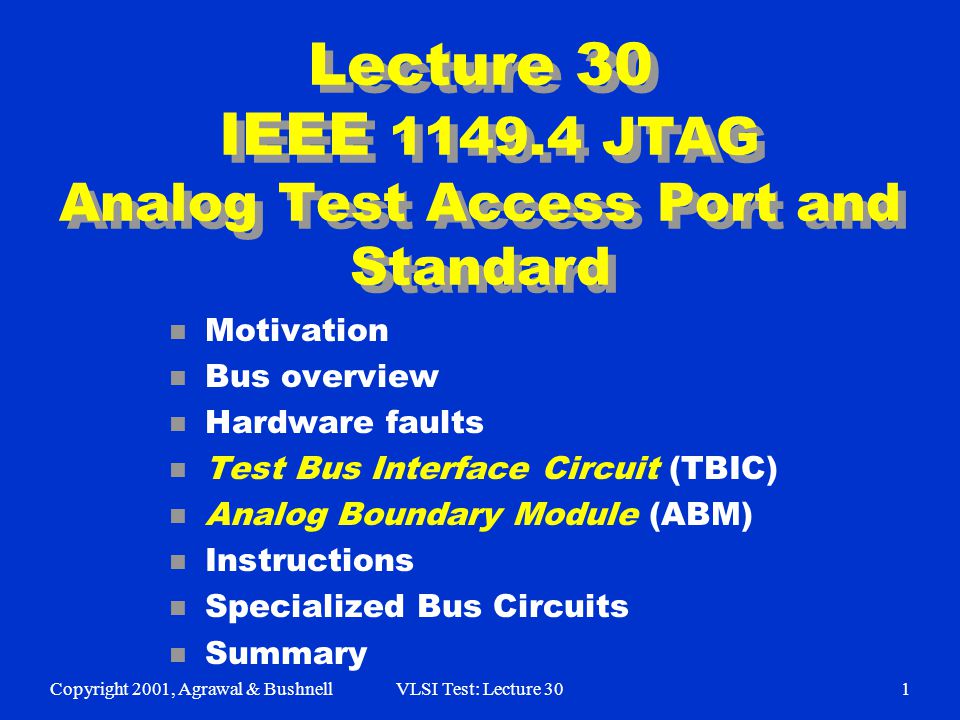 Lecture 30
IEEE 1149.4 JTAG
Analog Test Access Port and Standard

- Motivation
- Bus overview
- Hardware faults
- Test Bus Interface Circuit (TBIC)
- Analog Boundary Module (ABM)
- Instructions
- Specialized Bus Circuits
- Summary

Copyright 2001, Agrawal & Bushnell VLSI Test: Lecture 30 1